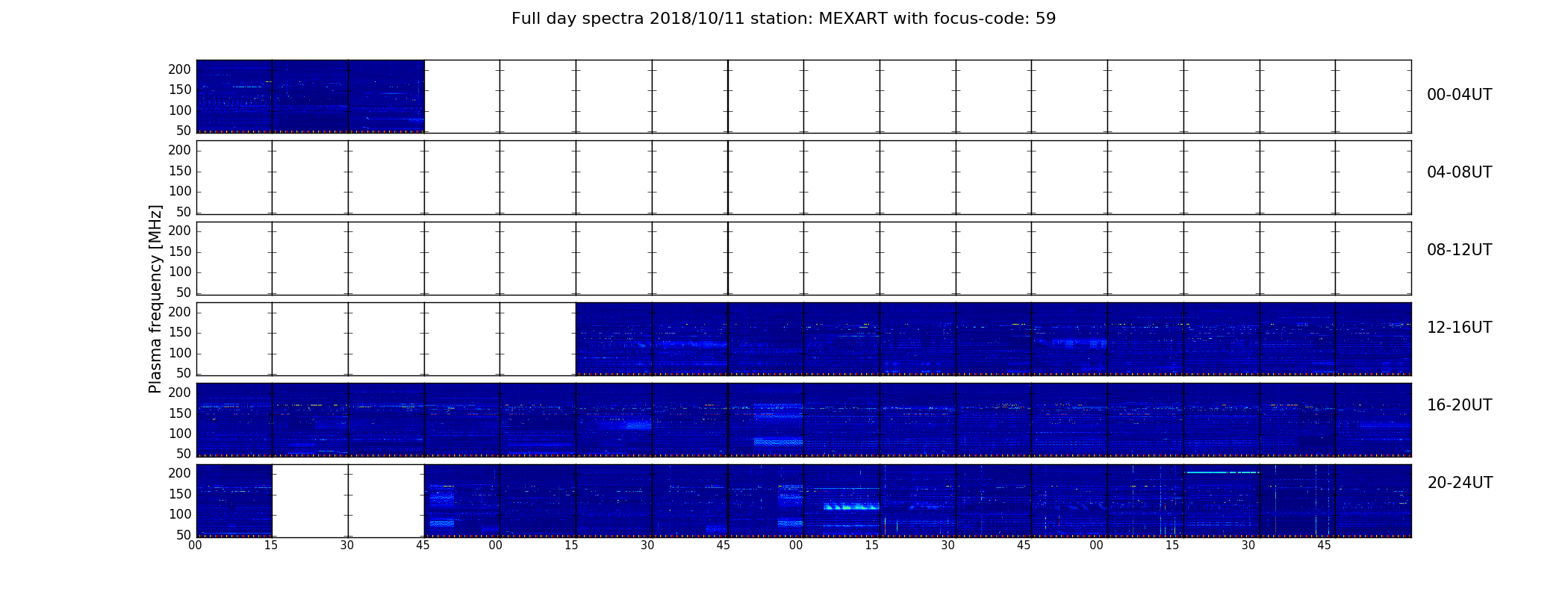 Full day spectra 2018/10/11 station: MEXART with focus-code: 59

Plasma frequency [MHz]

200
150
100
50

00-04UT

200
150
100
50

04-08UT

200
150
100
50

08-12UT

200
150
100
50

12-16UT

200
150
100
50

16-20UT

200
150
100
50

20-24UT

00 15 30 45 00 15 30 45 00 15 30 45 00 15 30 45